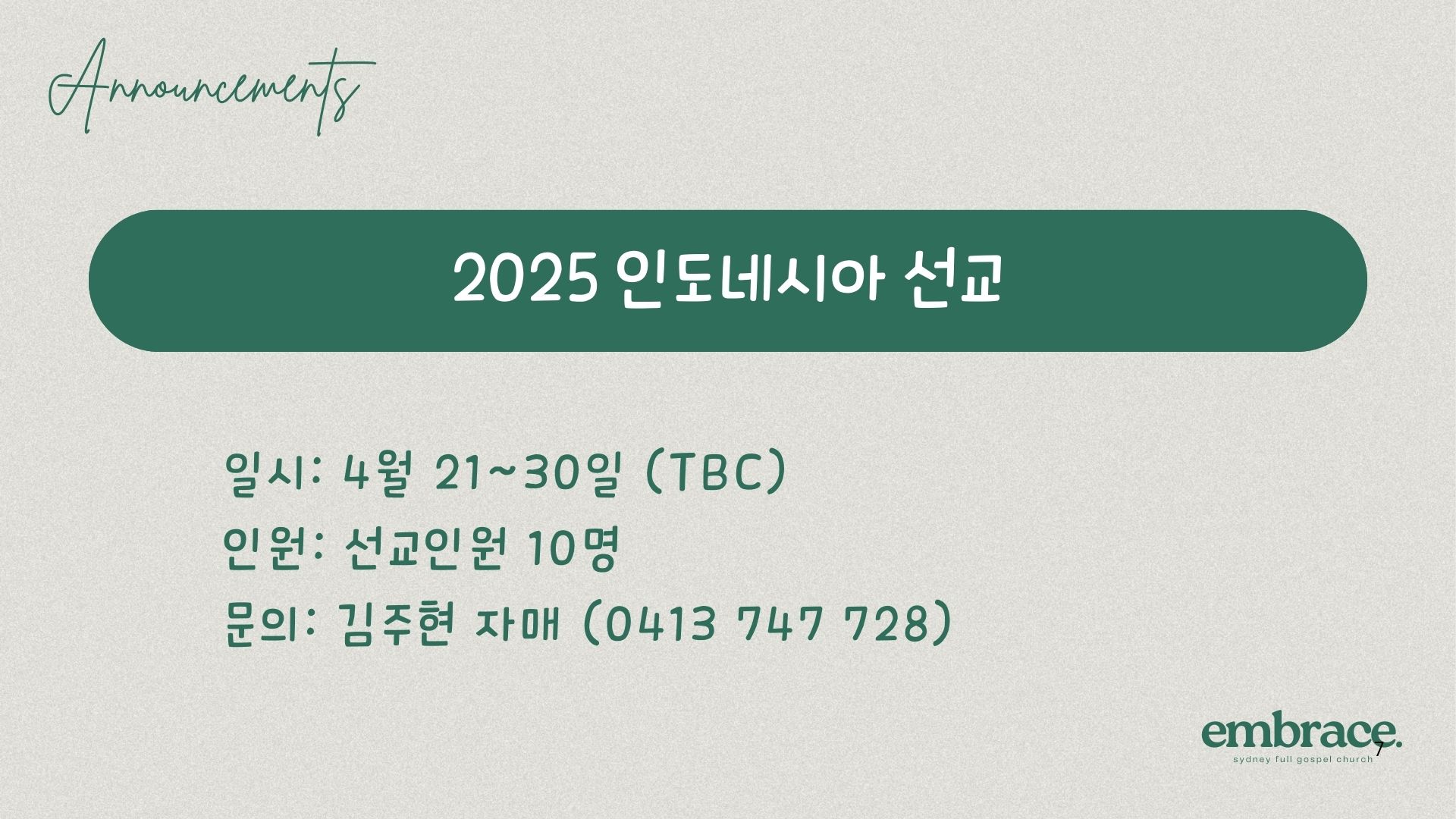 Announcements

2025 인도네시아 선교

일시: 4월 21~30일 (TBC)
인원: 선교인원 10명
문의: 김주현 자매 (0413 747 728)

embrace.
sydney full gospel church

7